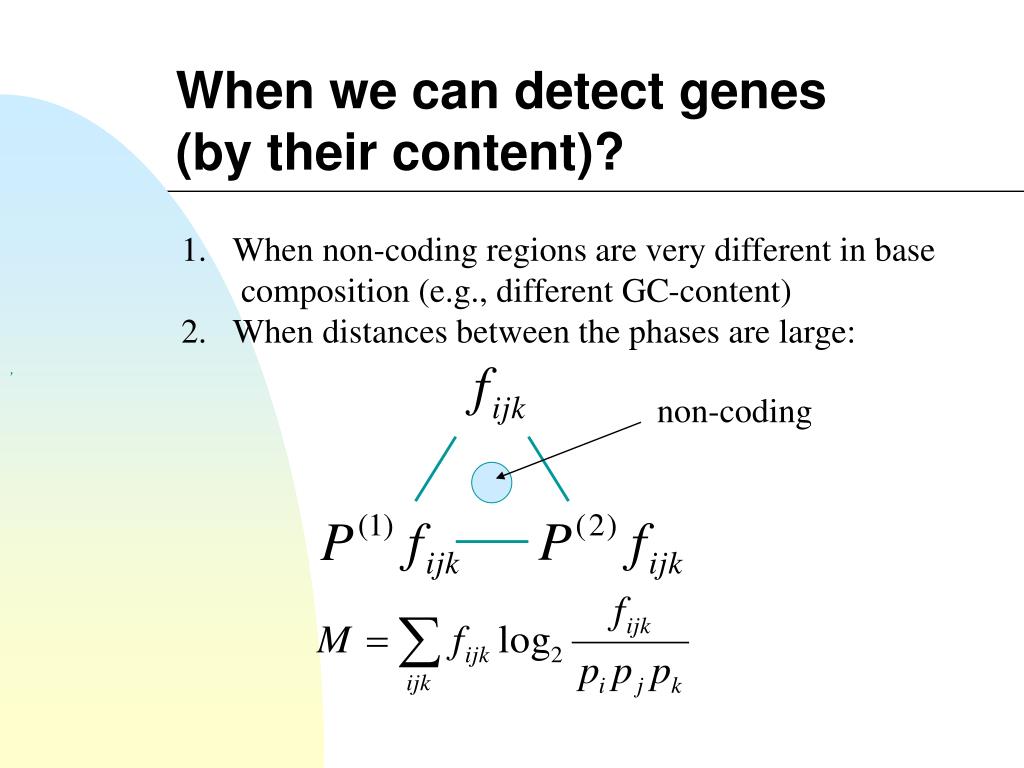 When we can detect genes (by their content)?

1. When non-coding regions are very different in base composition (e.g., different GC-content)
2. When distances between the phases are large:

$f_{ijk}$

non-coding

$P^{(1)} f_{ijk}$ $P^{(2)} f_{ijk}$

$M = \sum_{ijk} f_{ijk} \log_2 \frac{f_{ijk}}{p_i p_j p_k}$